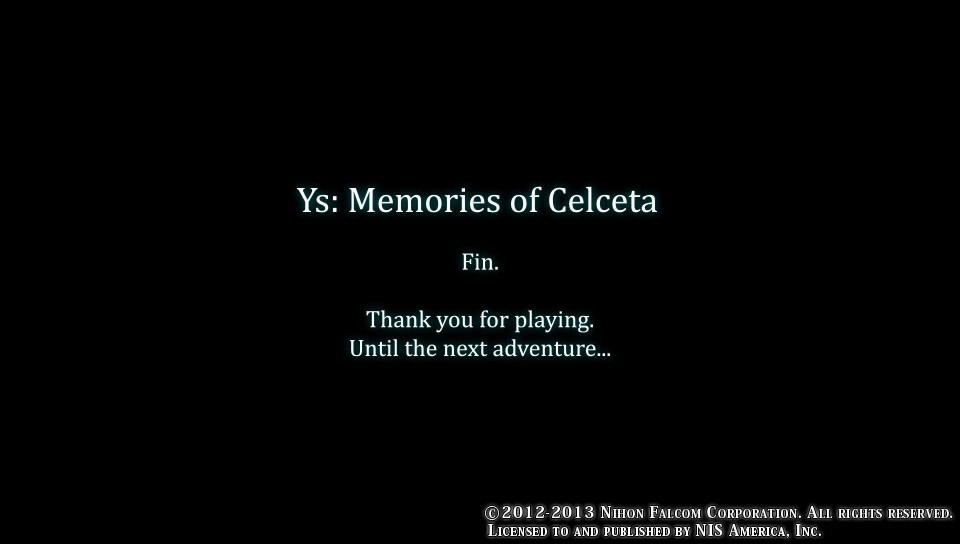 Ys: Memories of Celceta

Fin.

Thank you for playing.
Until the next adventure...

©2012-2013 Nihon Falcom Corporation. All rights reserved.
Licensed to and published by NIS America, Inc.